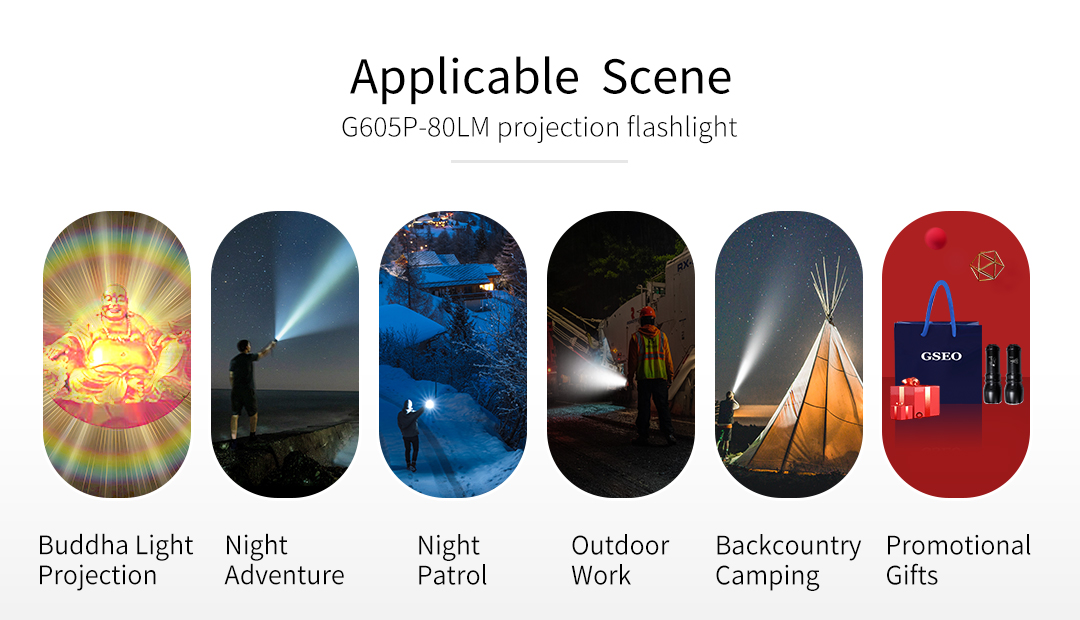 Applicable Scene
G605P-80LM projection flashlight

GSEO

Buddha Light Projection

Night Adventure

Night Patrol

Outdoor Work

Backcountry Camping

Promotional Gifts